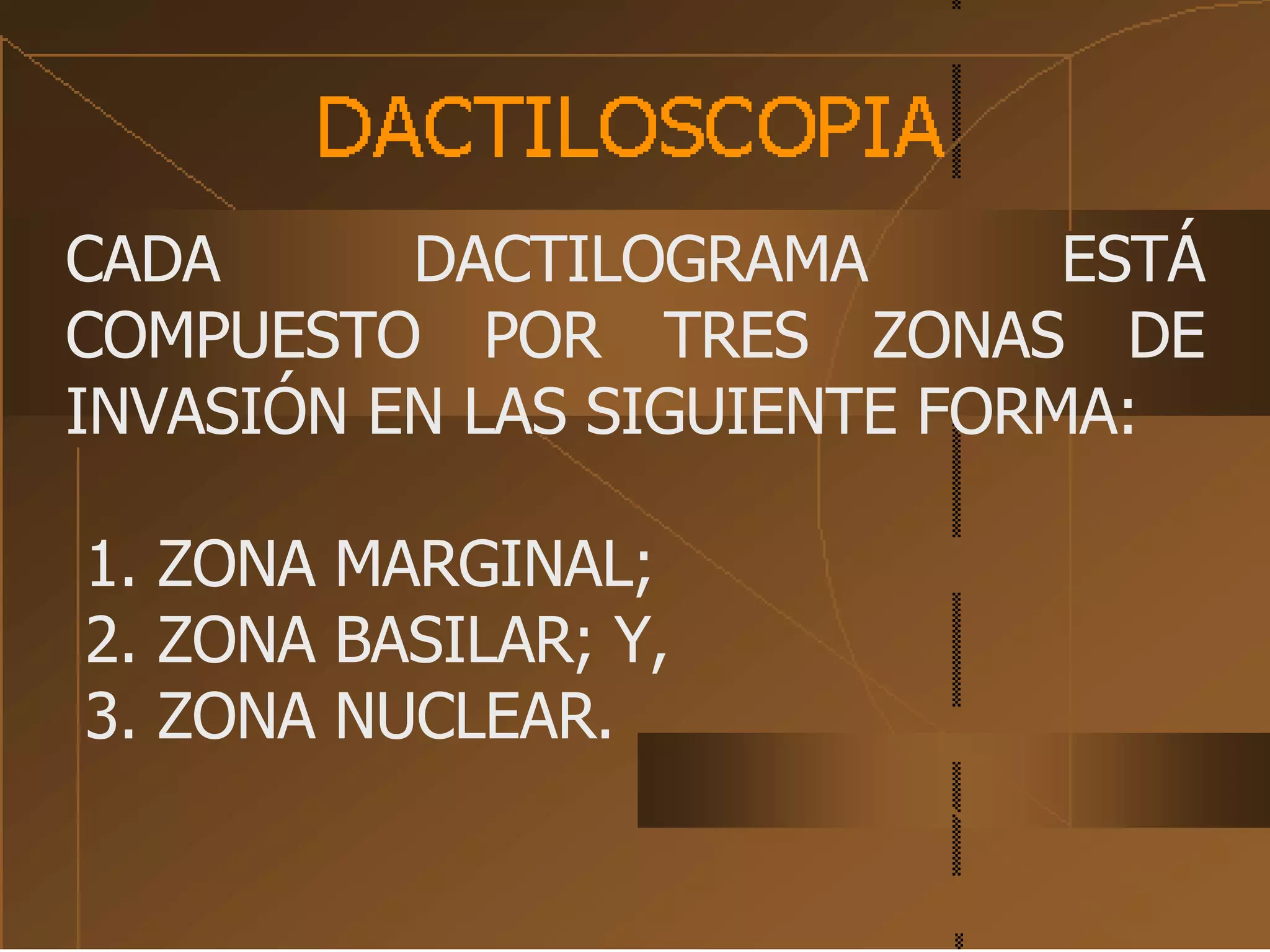 DACTILOSCOPIA

CADA DACTILOGRAMA ESTÁ COMPUESTO POR TRES ZONAS DE INVASIÓN EN LAS SIGUIENTE FORMA:

1. ZONA MARGINAL;
2. ZONA BASILAR; Y,
3. ZONA NUCLEAR.